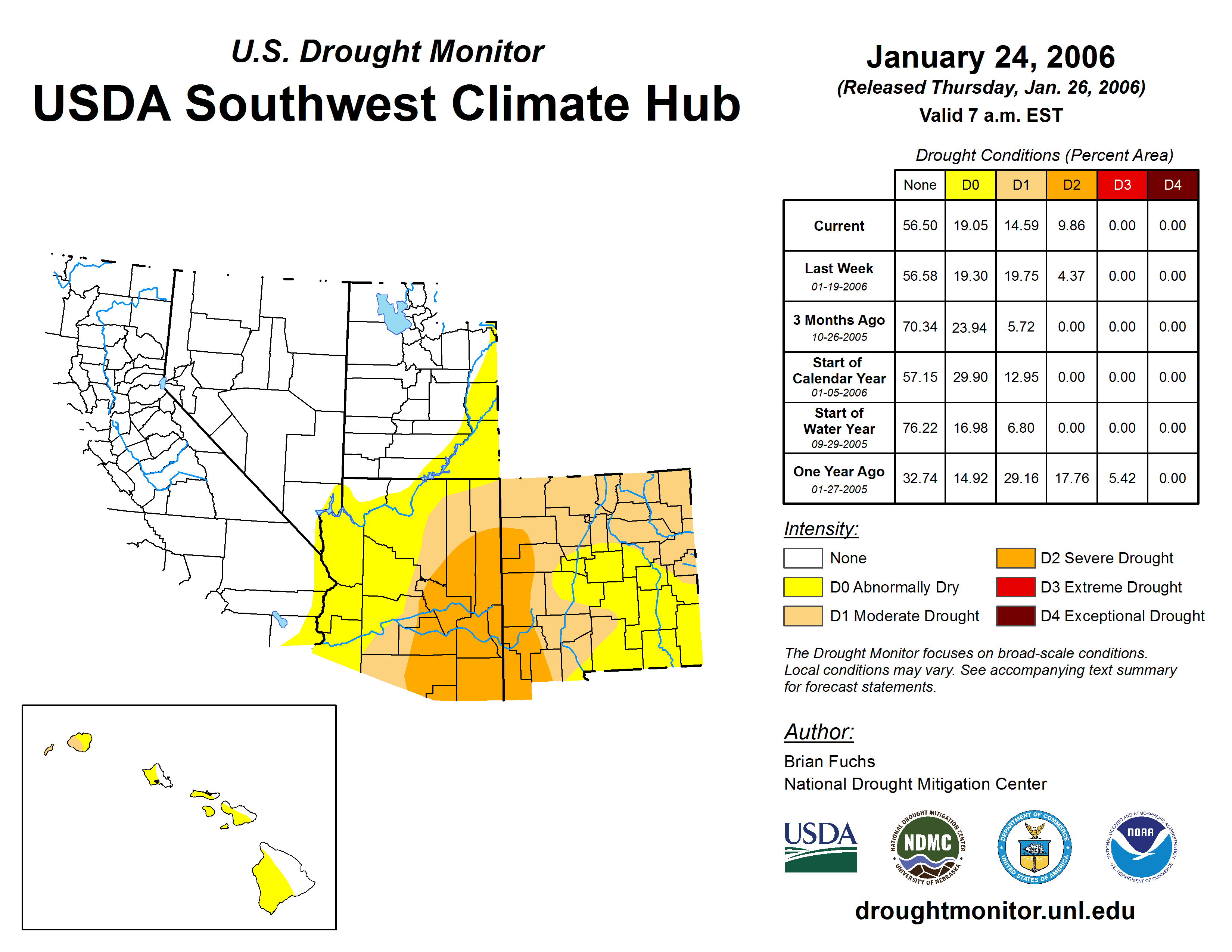 U.S. Drought Monitor
USDA Southwest Climate Hub

January 24, 2006
(Released Thursday, Jan. 26, 2006)
Valid 7 a.m. EST

Drought Conditions (Percent Area)

| | None | D0 | D1 | D2 | D3 | D4 |
|---|---|---|---|---|---|---|
| Current | 56.50 | 19.05 | 14.59 | 9.86 | 0.00 | 0.00 |
| Last Week 01-19-2006 | 56.58 | 19.30 | 19.75 | 4.37 | 0.00 | 0.00 |
| 3 Months Ago 10-26-2005 | 70.34 | 23.94 | 5.72 | 0.00 | 0.00 | 0.00 |
| Start of Calendar Year 01-05-2006 | 57.15 | 29.90 | 12.95 | 0.00 | 0.00 | 0.00 |
| Start of Water Year 09-29-2005 | 76.22 | 16.98 | 6.80 | 0.00 | 0.00 | 0.00 |
| One Year Ago 01-27-2005 | 32.74 | 14.92 | 29.16 | 17.76 | 5.42 | 0.00 |

Intensity:
None
D0 Abnormally Dry
D1 Moderate Drought
D2 Severe Drought
D3 Extreme Drought
D4 Exceptional Drought

The Drought Monitor focuses on broad-scale conditions. Local conditions may vary. See accompanying text summary for forecast statements.

Author:
Brian Fuchs
National Drought Mitigation Center

USDA
NATIONAL DROUGHT MITIGATION CENTER NDMC UNIVERSITY OF NEBRASKA
DEPARTMENT OF COMMERCE UNITED STATES OF AMERICA
NATIONAL OCEANIC AND ATMOSPHERIC ADMINISTRATION NOAA U.S. DEPARTMENT OF COMMERCE

droughtmonitor.unl.edu